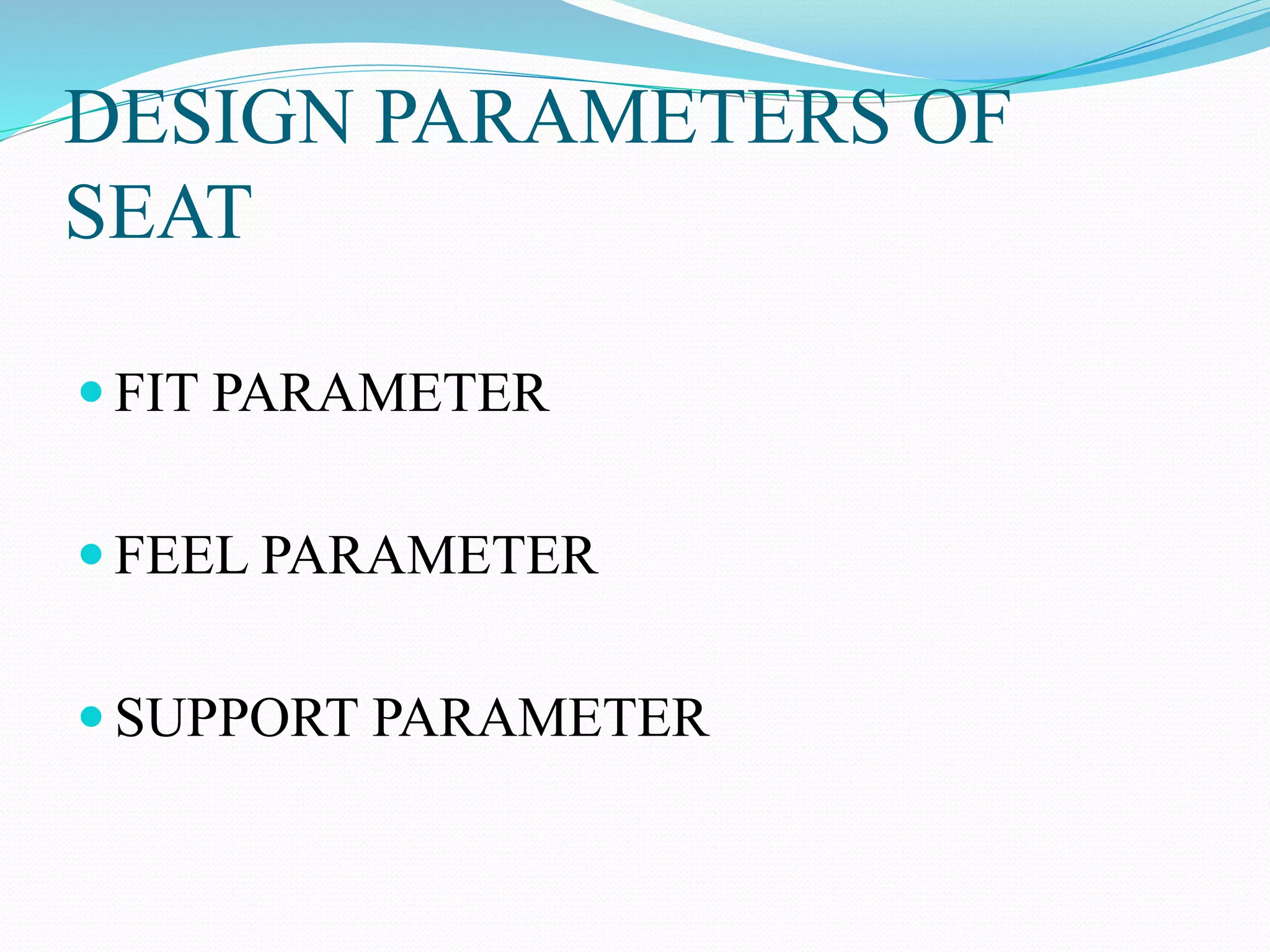 DESIGN PARAMETERS OF SEAT

• FIT PARAMETER

• FEEL PARAMETER

• SUPPORT PARAMETER